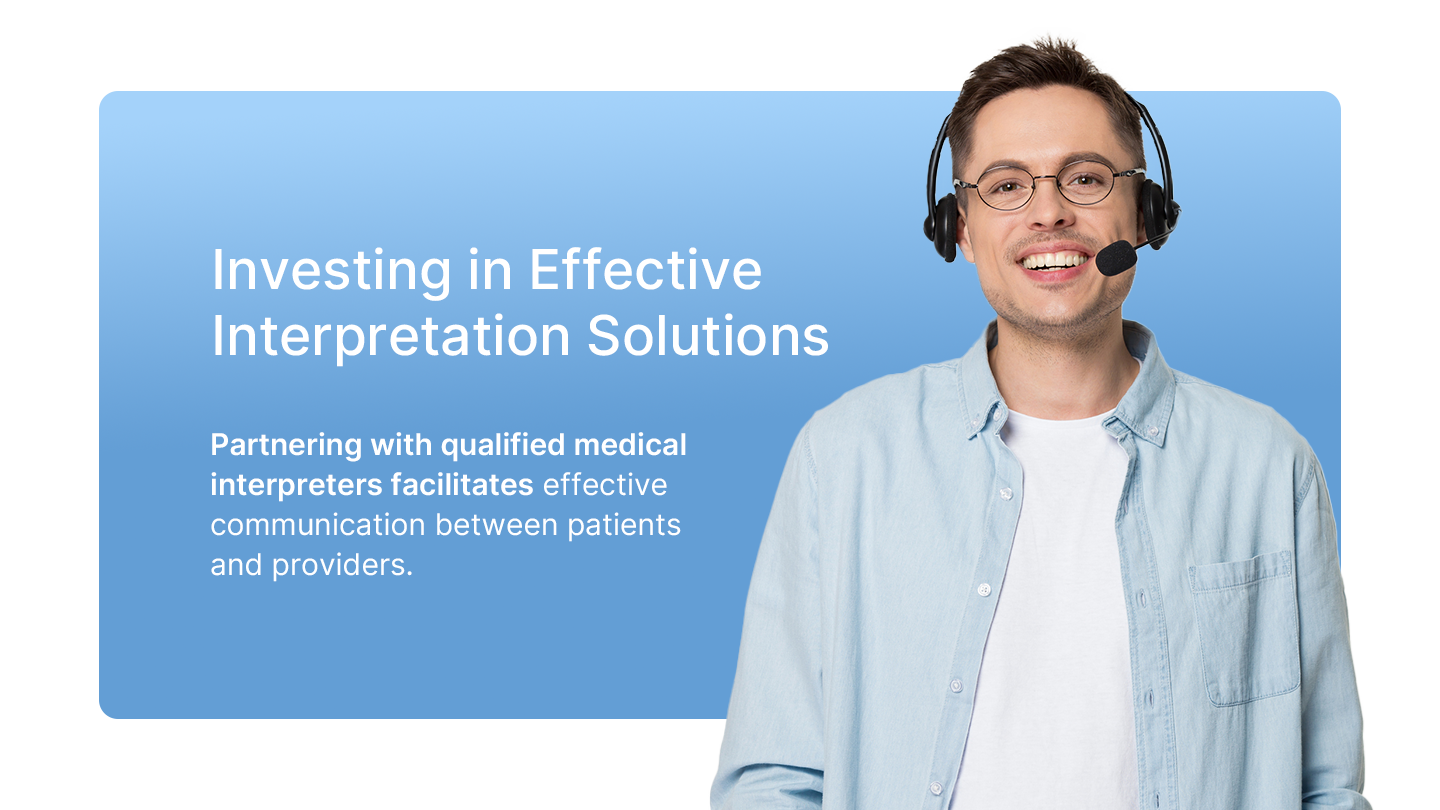 Investing in Effective Interpretation Solutions

Partnering with qualified medical interpreters facilitates effective communication between patients and providers.